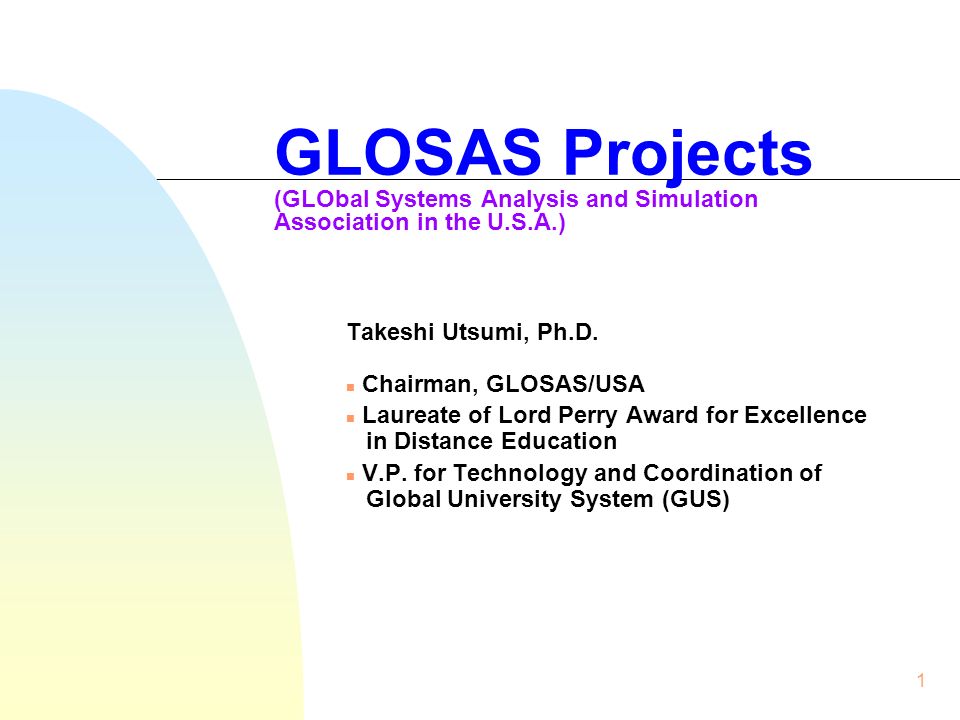 GLOSAS Projects

(GLObal Systems Analysis and Simulation Association in the U.S.A.)

Takeshi Utsumi, Ph.D.

Chairman, GLOSAS/USA

Laureate of Lord Perry Award for Excellence in Distance Education

V.P. for Technology and Coordination of Global University System (GUS)

1